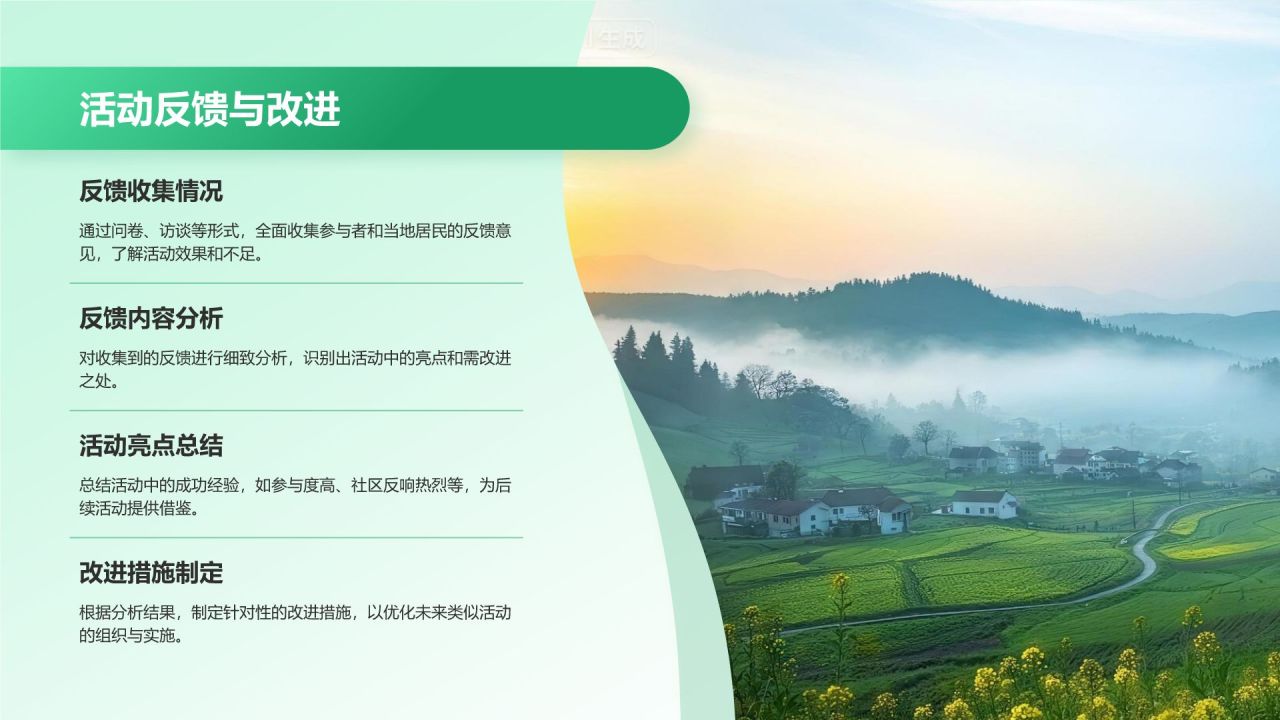 活动反馈与改进

反馈收集情况

通过问卷、访谈等形式，全面收集参与者和当地居民的反馈意见，了解活动效果和不足。

反馈内容分析

对收集到的反馈进行细致分析，识别出活动中的亮点和需改进之处。

活动亮点总结

总结活动中的成功经验，如参与度高、社区反响热烈等，为后续活动提供借鉴。

改进措施制定

根据分析结果，制定针对性的改进措施，以优化未来类似活动的组织与实施。